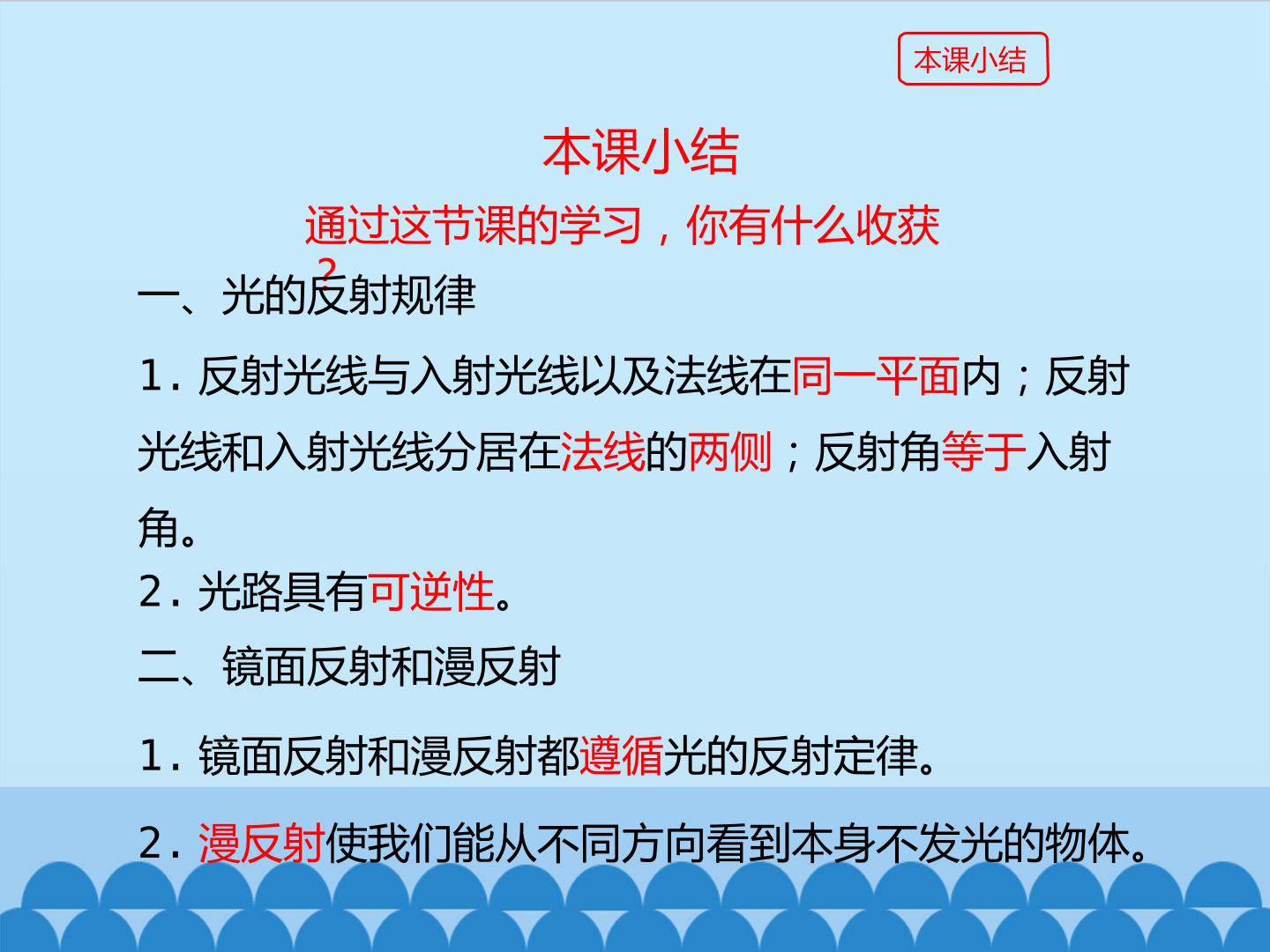 本课小结

本课小结

通过这节课的学习，你有什么收获?

一、光的反射规律

1. 反射光线与入射光线以及法线在同一平面内；反射光线和入射光线分居在法线的两侧；反射角等于入射角。

2. 光路具有可逆性。

二、镜面反射和漫反射

1. 镜面反射和漫反射都遵循光的反射定律。

2. 漫反射使我们能从不同方向看到本身不发光的物体。